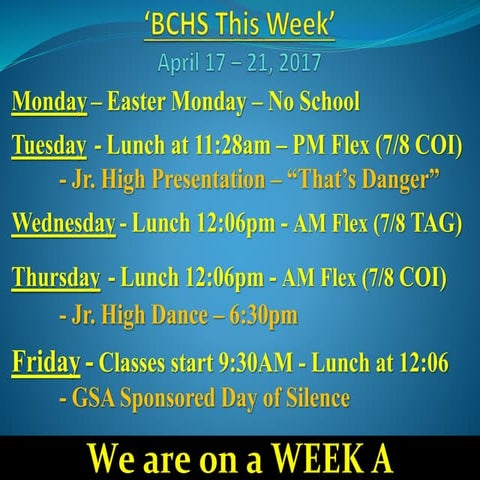 ‘BCHS This Week’

April 17 – 21, 2017

Monday – Easter Monday – No School

Tuesday - Lunch at 11:28am – PM Flex (7/8 COI)
- Jr. High Presentation – “That’s Danger”

Wednesday - Lunch 12:06pm - AM Flex (7/8 TAG)

Thursday - Lunch 12:06pm - AM Flex (7/8 COI)
- Jr. High Dance – 6:30pm

Friday - Classes start 9:30AM - Lunch at 12:06
- GSA Sponsored Day of Silence

We are on a WEEK A